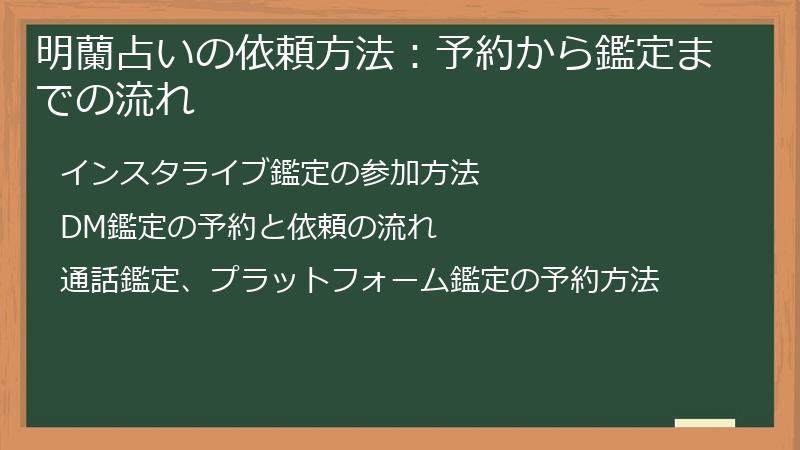 明蘭占いの依頼方法：予約から鑑定までの流れ

インスタライブ鑑定の参加方法

DM鑑定の予約と依頼の流れ

通話鑑定、プラットフォーム鑑定の予約方法